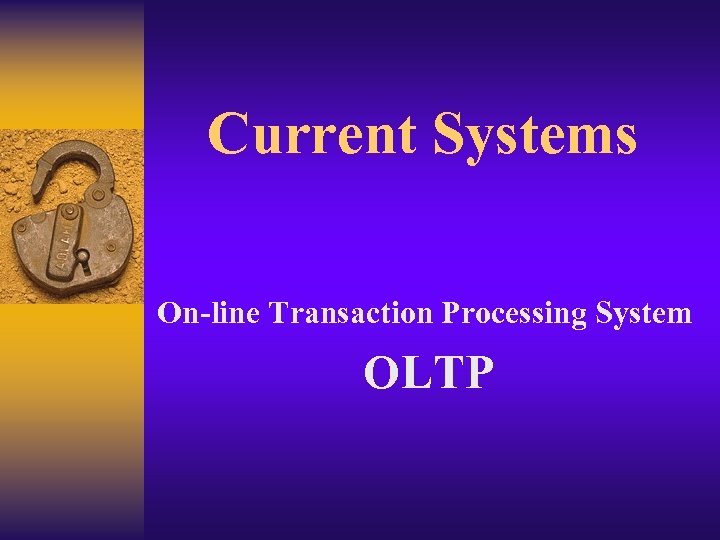 Current Systems

On-line Transaction Processing System

OLTP